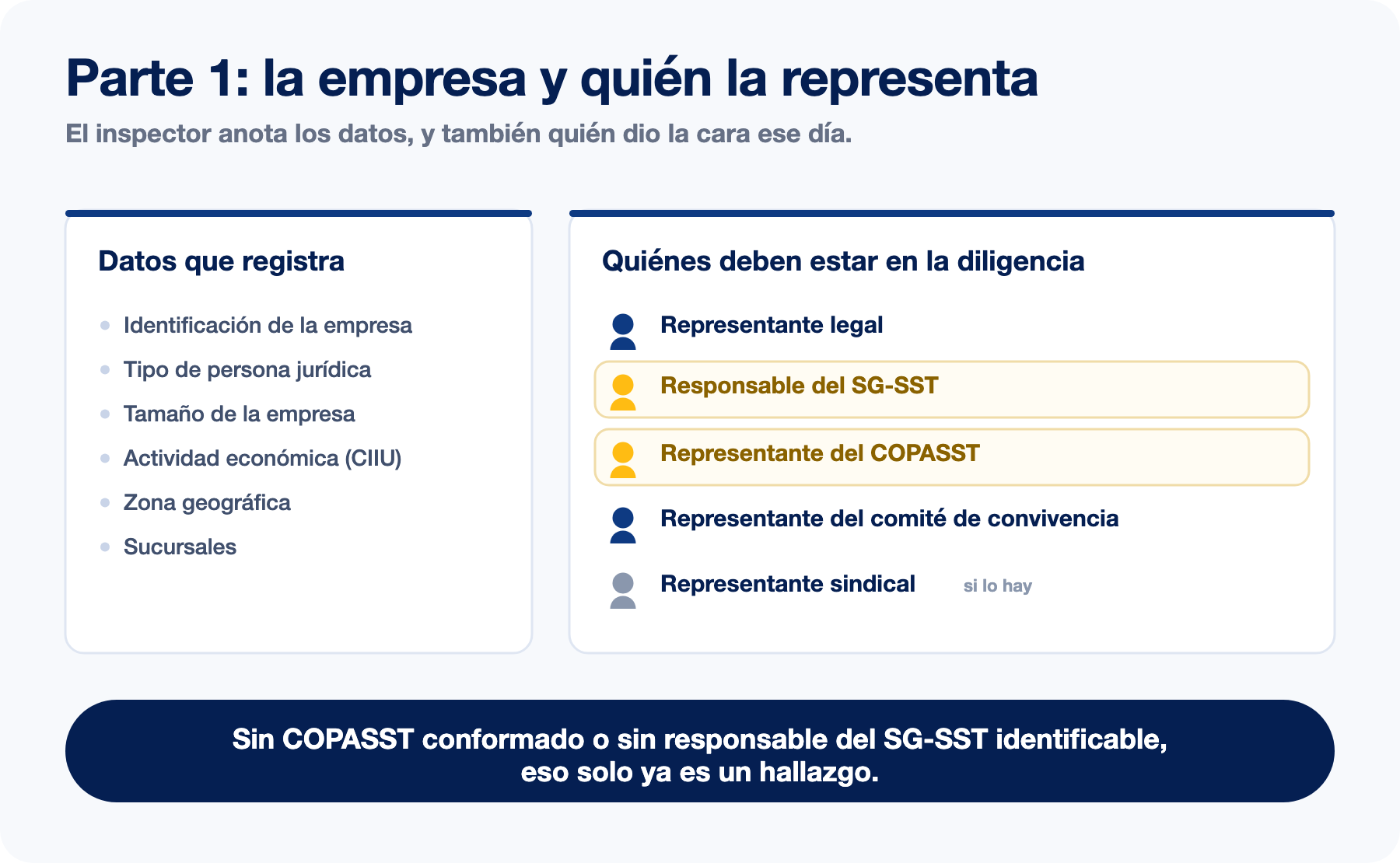 Parte 1: la empresa y quién la representa

El inspector anota los datos, y también quién dio la cara ese día.

Datos que registra

- Identificación de la empresa
- Tipo de persona jurídica
- Tamaño de la empresa
- Actividad económica (CIIU)
- Zona geográfica
- Sucursales

Quiénes deben estar en la diligencia

Representante legal

Responsable del SG-SST

Representante del COPASST

Representante del comité de convivencia

Representante sindical si lo hay

Sin COPASST conformado o sin responsable del SG-SST identificable, eso solo ya es un hallazgo.